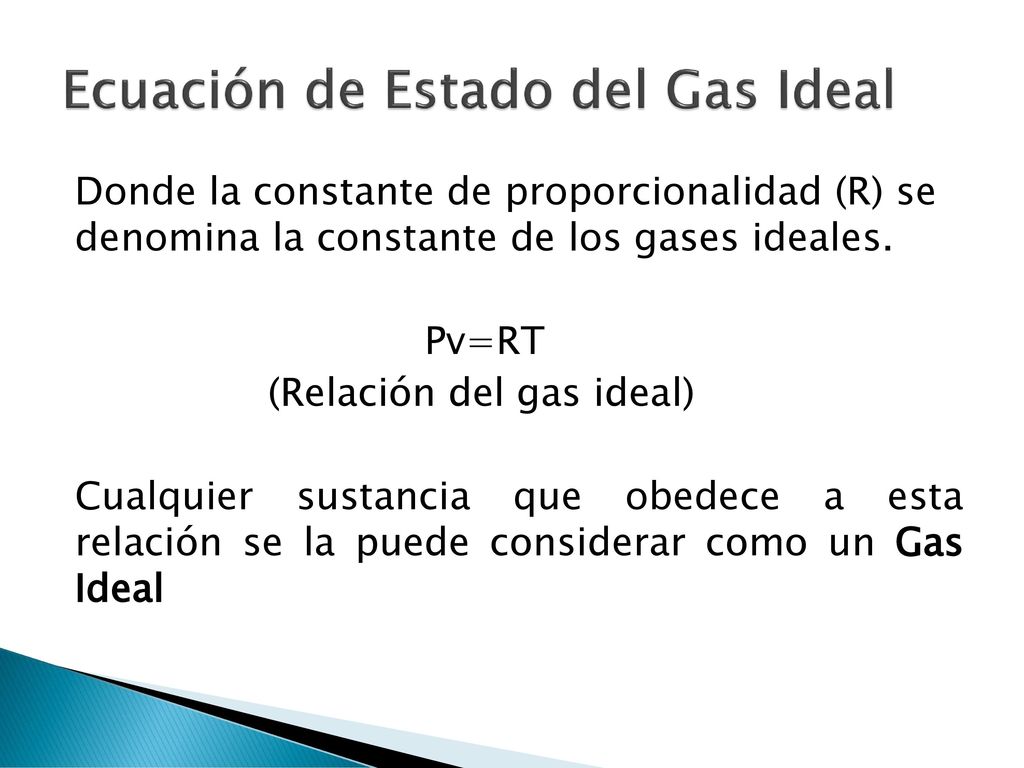 Ecuación de Estado del Gas Ideal

Donde la constante de proporcionalidad (R) se denomina la constante de los gases ideales.

$Pv=RT$
(Relación del gas ideal)

Cualquier sustancia que obedece a esta relación se la puede considerar como un Gas Ideal